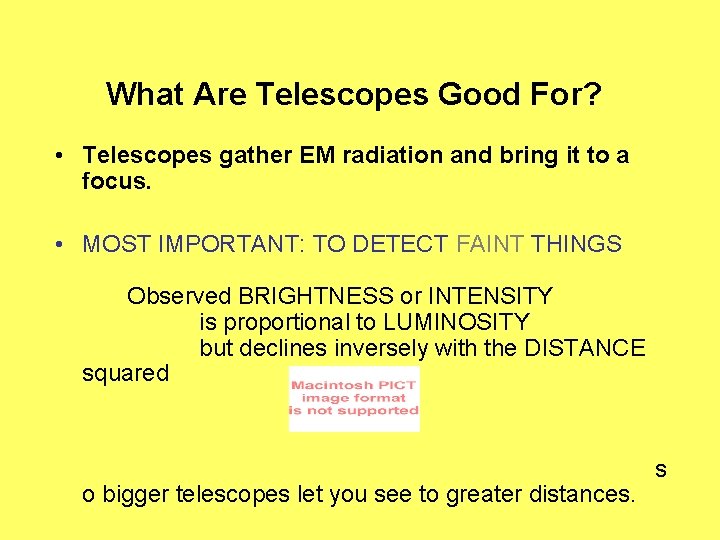 What Are Telescopes Good For?

• Telescopes gather EM radiation and bring it to a focus.

• MOST IMPORTANT: TO DETECT FAINT THINGS

Observed BRIGHTNESS or INTENSITY
is proportional to LUMINOSITY
but declines inversely with the DISTANCE squared

Macintosh PICT image format is not supported

s

o bigger telescopes let you see to greater distances.